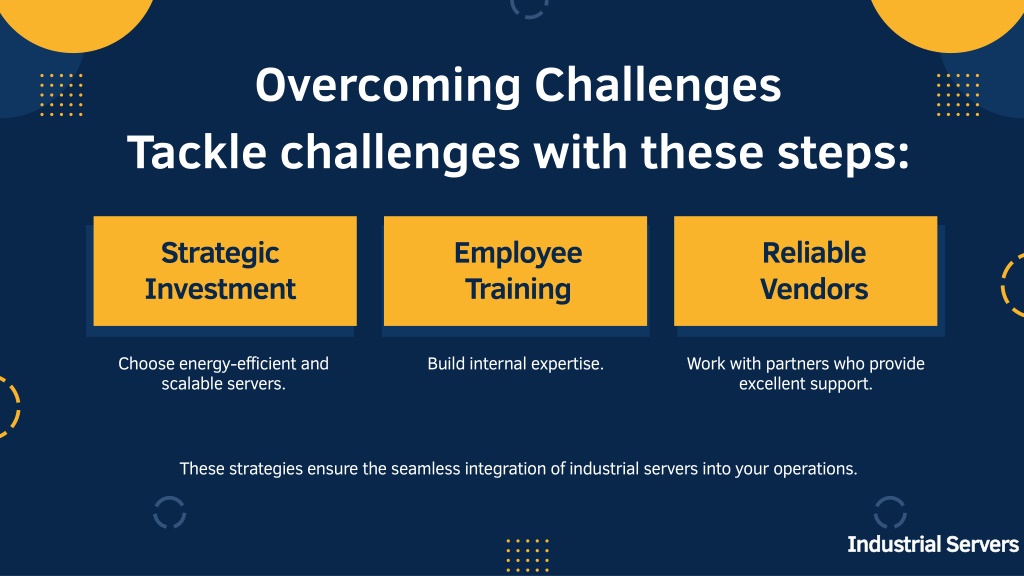 Overcoming Challenges
Tackle challenges with these steps:

Strategic Investment

Choose energy-efficient and scalable servers.

Employee Training

Build internal expertise.

Reliable Vendors

Work with partners who provide excellent support.

These strategies ensure the seamless integration of industrial servers into your operations.

Industrial Servers